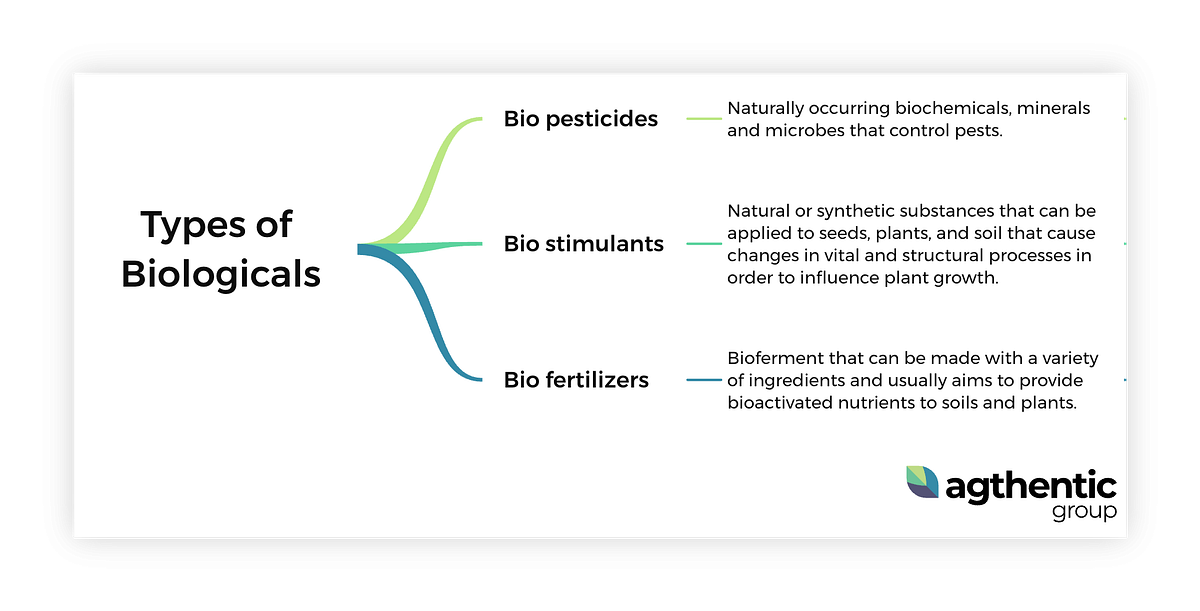 Types of Biologicals

Bio pesticides

Naturally occurring biochemicals, minerals and microbes that control pests.

Bio stimulants

Natural or synthetic substances that can be applied to seeds, plants, and soil that cause changes in vital and structural processes in order to influence plant growth.

Bio fertilizers

Bioferment that can be made with a variety of ingredients and usually aims to provide bioactivated nutrients to soils and plants.

agthentic group